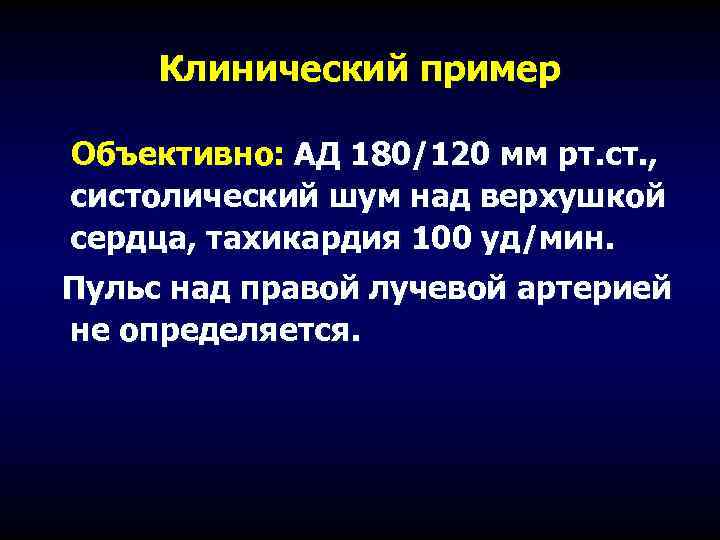 Клинический пример

Объективно: АД 180/120 мм рт.ст., систолический шум над верхушкой сердца, тахикардия 100 уд/мин.

Пульс над правой лучевой артерией не определяется.